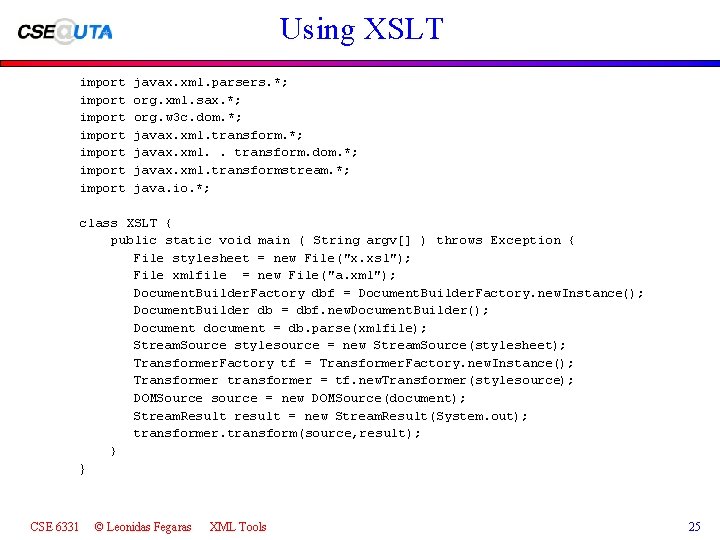 CSE@UTA

Using XSLT

import javax.xml.parsers.*;
import org.xml.sax.*;
import org.w3c.dom.*;
import javax.xml.transform.*;
import javax.xml. . transform.dom.*;
import javax.xml.transformstream.*;
import java.io.*;

class XSLT {
    public static void main ( String argv[] ) throws Exception {
        File stylesheet = new File("x.xsl");
        File xmlfile  = new File("a.xml");
        DocumentBuilderFactory dbf = DocumentBuilderFactory.newInstance();
        DocumentBuilder db = dbf.newDocumentBuilder();
        Document document = db.parse(xmlfile);
        StreamSource stylesource = new StreamSource(stylesheet);
        TransformerFactory tf = TransformerFactory.newInstance();
        Transformer transformer = tf.newTransformer(stylesource);
        DOMSource source = new DOMSource(document);
        StreamResult result = new StreamResult(System.out);
        transformer.transform(source,result);
    }
}

CSE 6331 © Leonidas Fegaras XML Tools 25